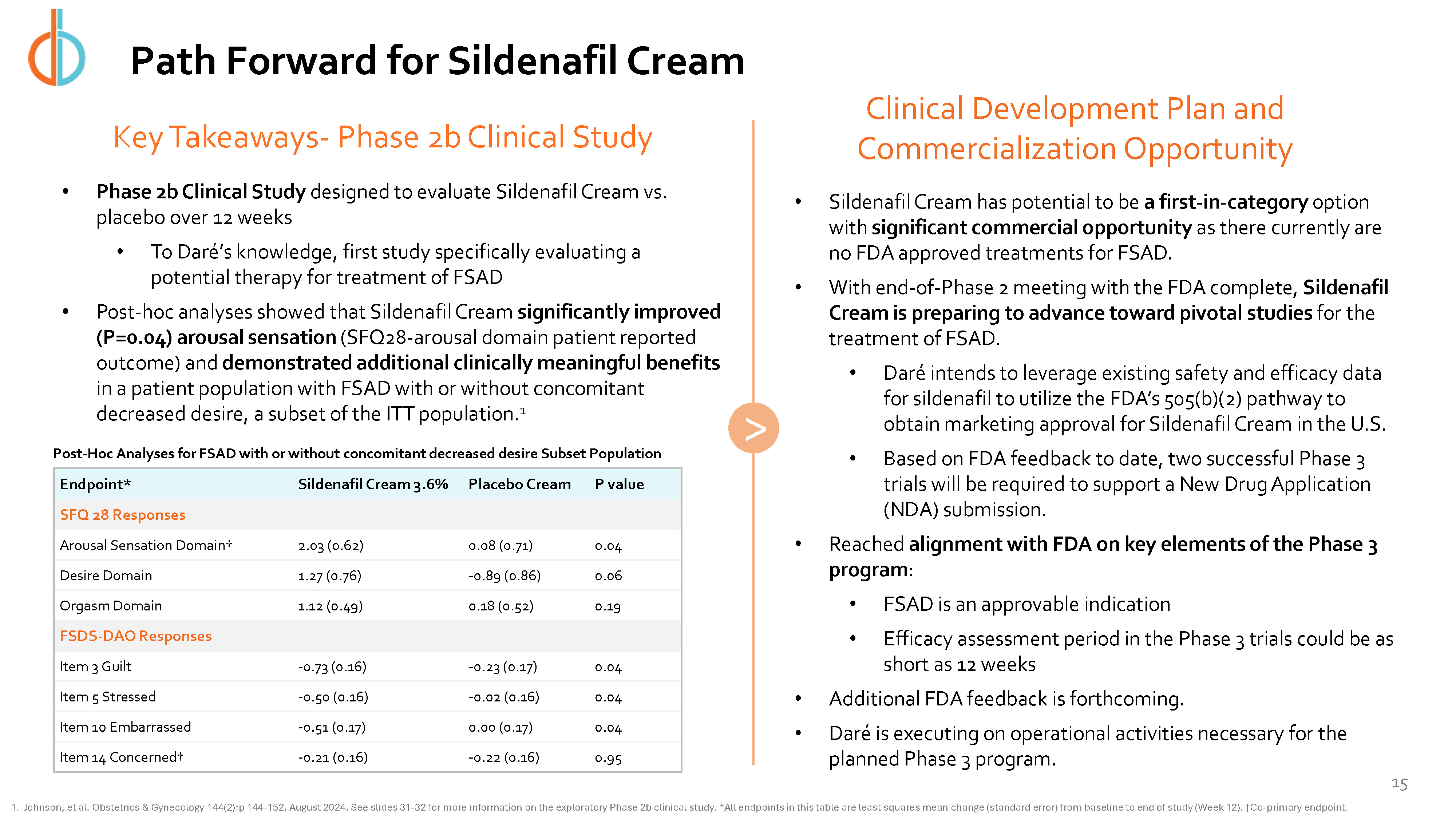 Path Forward for Sildenafil Cream

Key Takeaways- Phase 2b Clinical Study

• Phase 2b Clinical Study designed to evaluate Sildenafil Cream vs. placebo over 12 weeks
  • To Daré's knowledge, first study specifically evaluating a potential therapy for treatment of FSAD
• Post-hoc analyses showed that Sildenafil Cream significantly improved (P=0.04) arousal sensation (SFQ28-arousal domain patient reported outcome) and demonstrated additional clinically meaningful benefits in a patient population with FSAD with or without concomitant decreased desire, a subset of the ITT population.$^1$

Post-Hoc Analyses for FSAD with or without concomitant decreased desire Subset Population

| Endpoint* | Sildenafil Cream 3.6% | Placebo Cream | P value |
|---|---|---|---|
| SFQ 28 Responses | | | |
| Arousal Sensation Domain† | 2.03 (0.62) | 0.08 (0.71) | 0.04 |
| Desire Domain | 1.27 (0.76) | -0.89 (0.86) | 0.06 |
| Orgasm Domain | 1.12 (0.49) | 0.18 (0.52) | 0.19 |
| FSDS-DAO Responses | | | |
| Item 3 Guilt | -0.73 (0.16) | -0.23 (0.17) | 0.04 |
| Item 5 Stressed | -0.50 (0.16) | -0.02 (0.16) | 0.04 |
| Item 10 Embarrassed | -0.51 (0.17) | 0.00 (0.17) | 0.04 |
| Item 14 Concerned† | -0.21 (0.16) | -0.22 (0.16) | 0.95 |

>

Clinical Development Plan and Commercialization Opportunity

• Sildenafil Cream has potential to be a first-in-category option with significant commercial opportunity as there currently are no FDA approved treatments for FSAD.
• With end-of-Phase 2 meeting with the FDA complete, Sildenafil Cream is preparing to advance toward pivotal studies for the treatment of FSAD.
  • Daré intends to leverage existing safety and efficacy data for sildenafil to utilize the FDA's 505(b)(2) pathway to obtain marketing approval for Sildenafil Cream in the U.S.
  • Based on FDA feedback to date, two successful Phase 3 trials will be required to support a New Drug Application (NDA) submission.
• Reached alignment with FDA on key elements of the Phase 3 program:
  • FSAD is an approvable indication
  • Efficacy assessment period in the Phase 3 trials could be as short as 12 weeks
• Additional FDA feedback is forthcoming.
• Daré is executing on operational activities necessary for the planned Phase 3 program.

15

1. Johnson, et al. Obstetrics & Gynecology 144(2):p 144-152, August 2024. See slides 31-32 for more information on the exploratory Phase 2b clinical study. *All endpoints in this table are least squares mean change (standard error) from baseline to end of study (Week 12). †Co-primary endpoint.